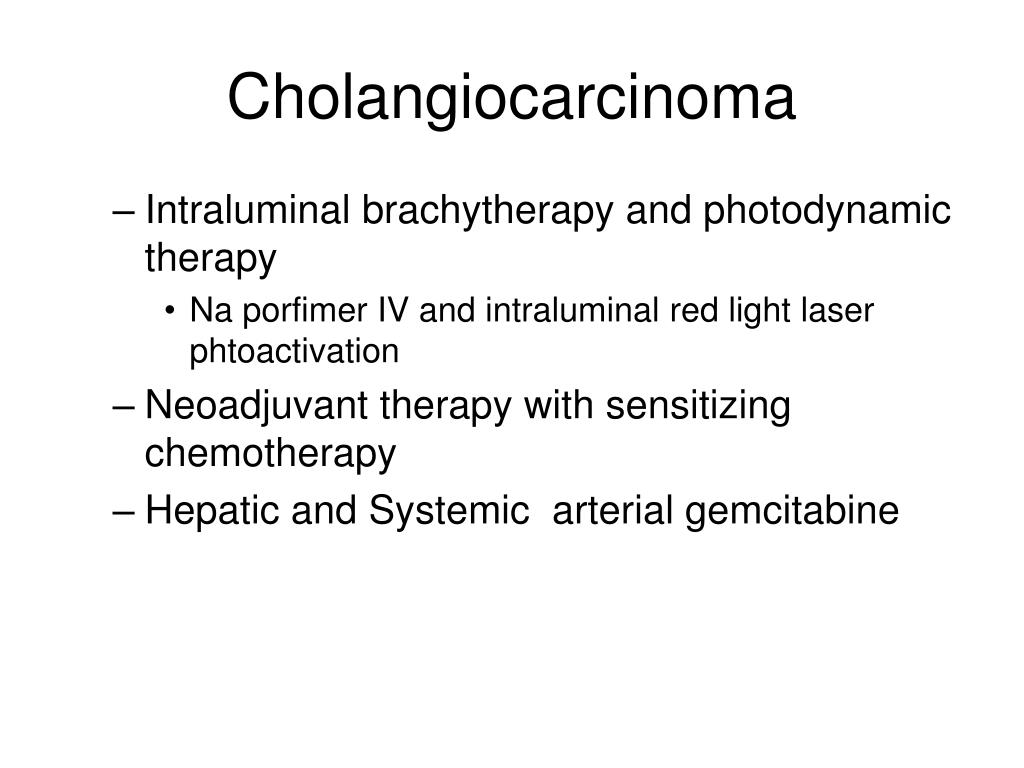 Cholangiocarcinoma

– Intraluminal brachytherapy and photodynamic therapy

• Na porfimer IV and intraluminal red light laser phtoactivation

– Neoadjuvant therapy with sensitizing chemotherapy

– Hepatic and Systemic arterial gemcitabine